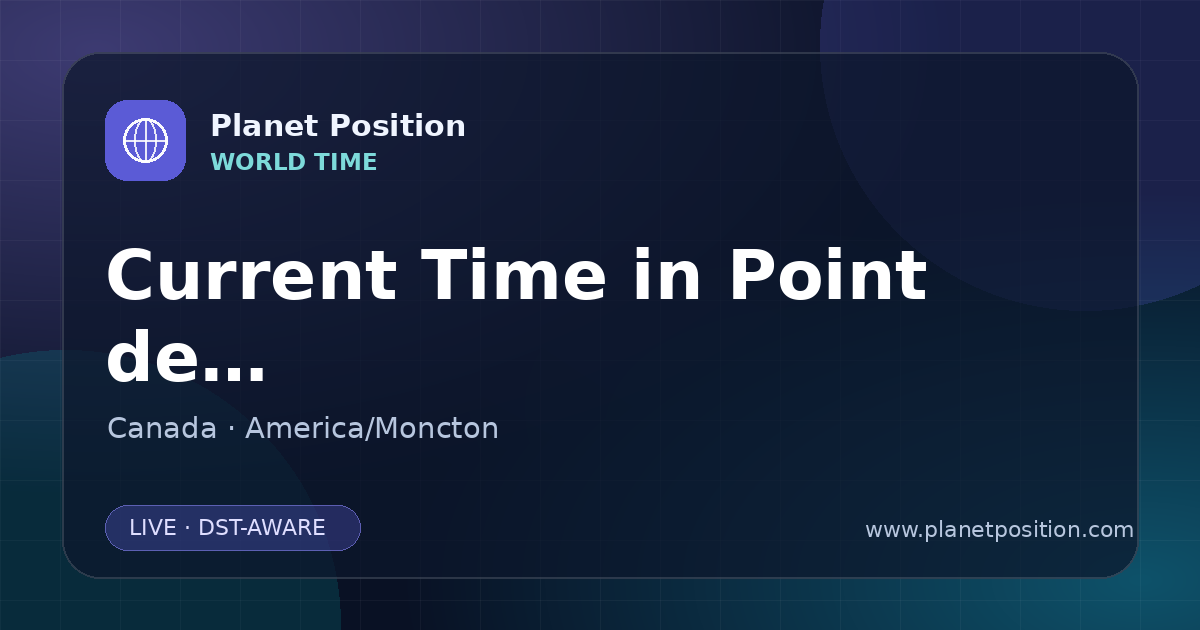 Planet Position
WORLD TIME

Current Time in Point de...

Canada · America/Moncton

LIVE · DST-AWARE

www.planetposition.com